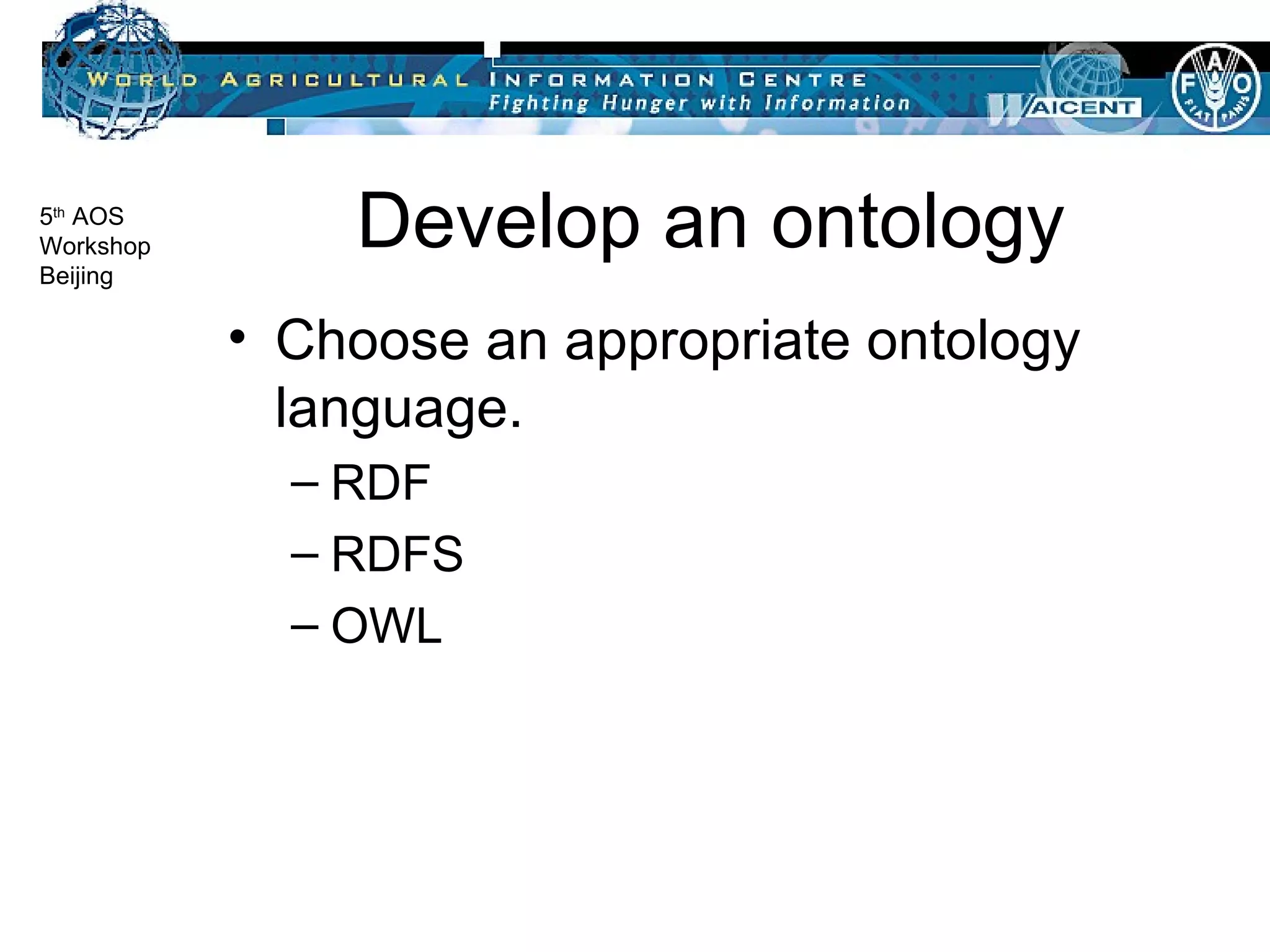 WORLD AGRICULTURAL INFORMATION CENTRE
Fighting Hunger with Information
WAICENT
FAO
FIAT PANIS

5th AOS Workshop Beijing

Develop an ontology

• Choose an appropriate ontology language.
– RDF
– RDFS
– OWL